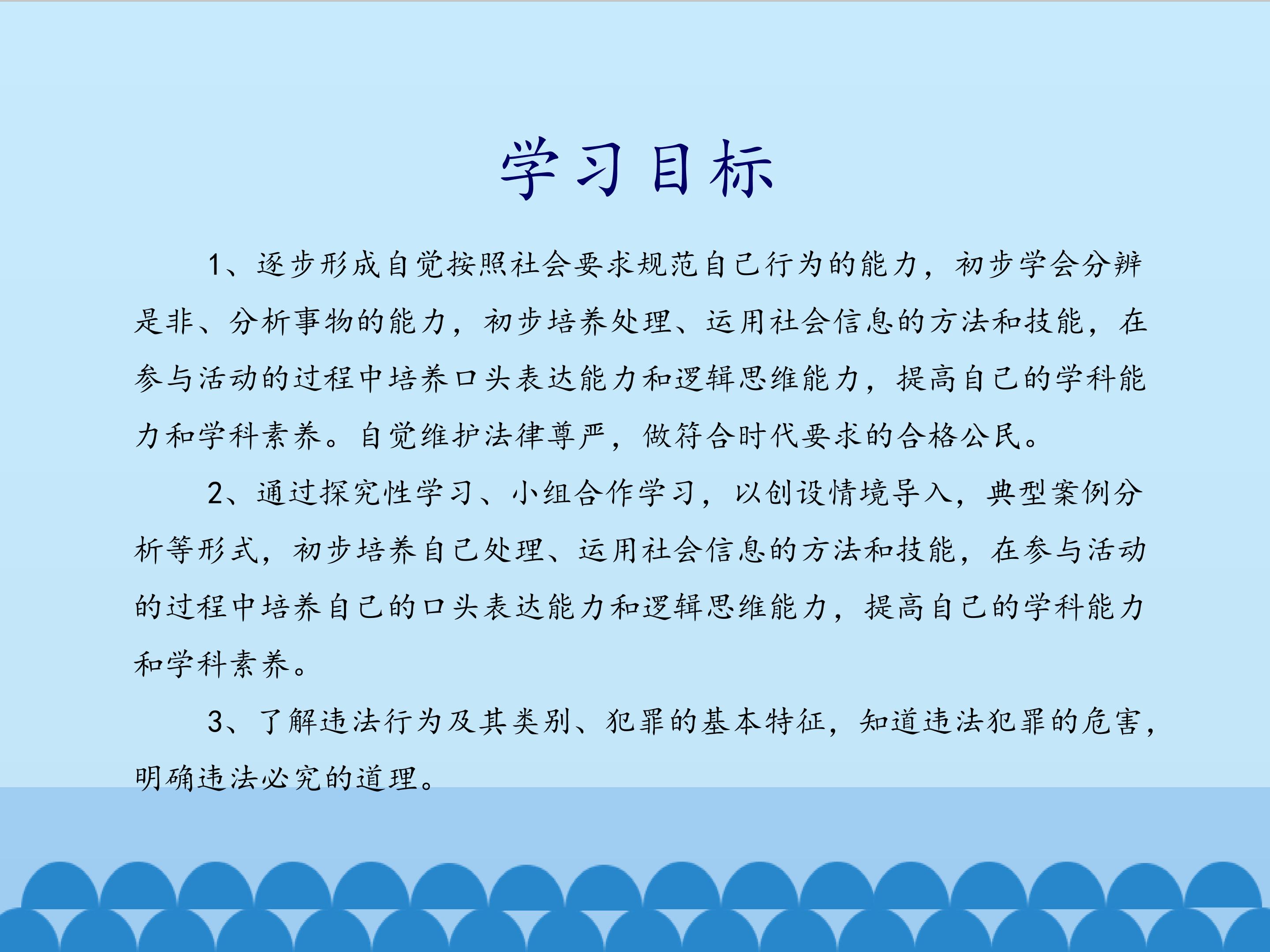 学习目标

1、逐步形成自觉按照社会要求规范自己行为的能力，初步学会分辨是非、分析事物的能力，初步培养处理、运用社会信息的方法和技能，在参与活动的过程中培养口头表达能力和逻辑思维能力，提高自己的学科能力和学科素养。自觉维护法律尊严，做符合时代要求的合格公民。

2、通过探究性学习、小组合作学习，以创设情境导入，典型案例分析等形式，初步培养自己处理、运用社会信息的方法和技能，在参与活动的过程中培养自己的口头表达能力和逻辑思维能力，提高自己的学科能力和学科素养。

3、了解违法行为及其类别、犯罪的基本特征，知道违法犯罪的危害，明确违法必究的道理。